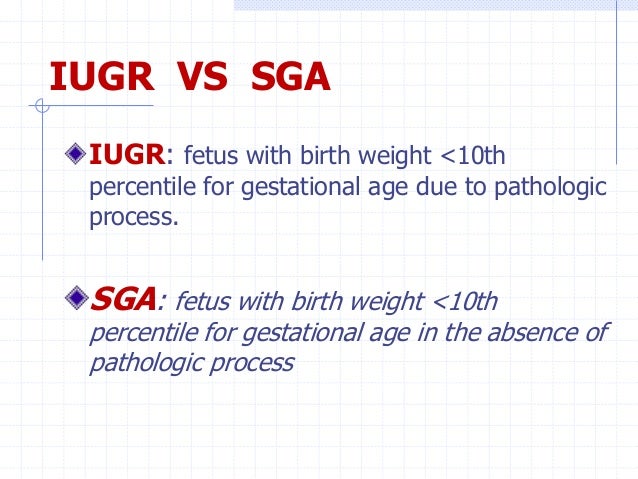 IUGR VS SGA

IUGR: fetus with birth weight <10th percentile for gestational age due to pathologic process.

SGA: fetus with birth weight <10th percentile for gestational age in the absence of pathologic process